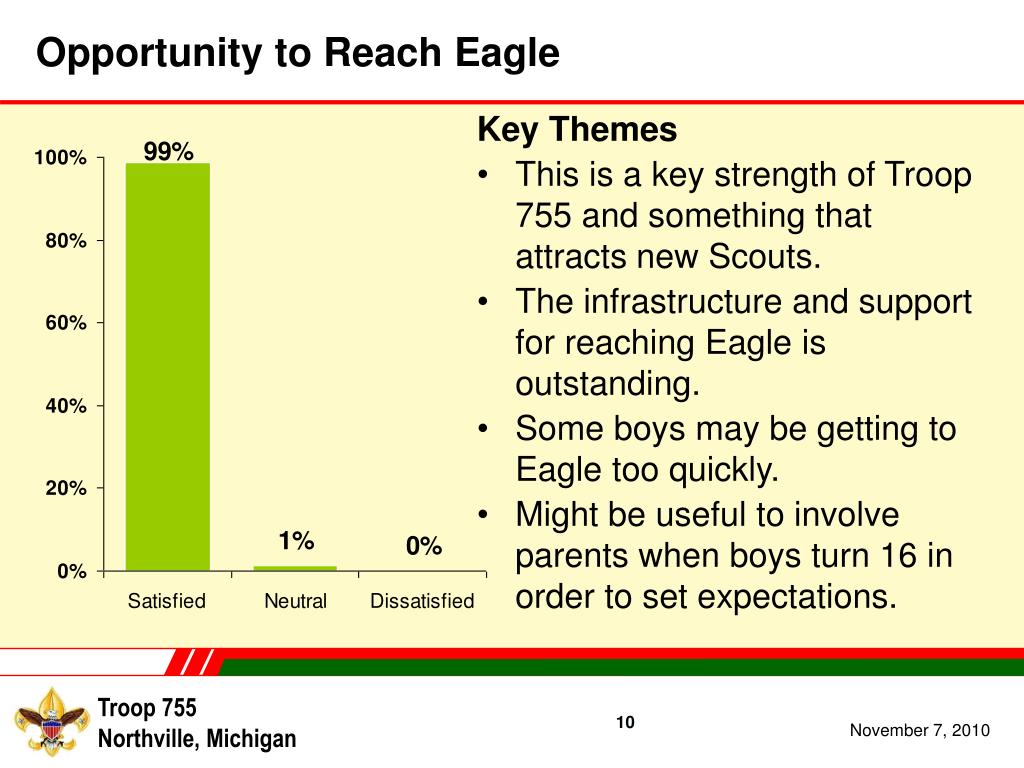 Opportunity to Reach Eagle

100%
80%
60%
40%
20%
0%

99%
1%
0%

Satisfied
Neutral
Dissatisfied

Key Themes
• This is a key strength of Troop 755 and something that attracts new Scouts.
• The infrastructure and support for reaching Eagle is outstanding.
• Some boys may be getting to Eagle too quickly.
• Might be useful to involve parents when boys turn 16 in order to set expectations.

Troop 755
Northville, Michigan

10

November 7, 2010